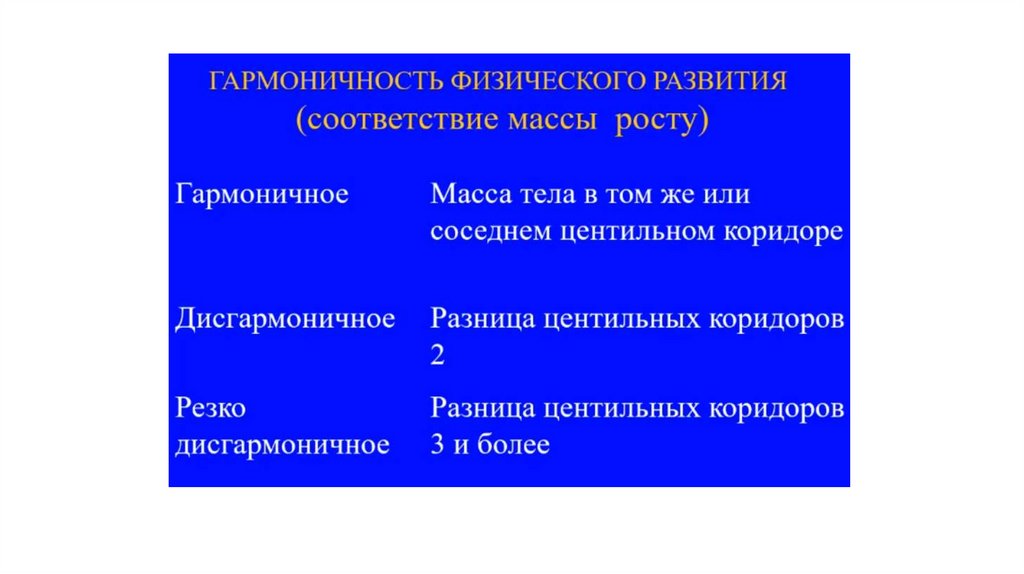 ГАРМОНИЧНОСТЬ ФИЗИЧЕСКОГО РАЗВИТИЯ
(соответствие массы росту)

| | |
|---|---|
| Гармоничное | Масса тела в том же или соседнем центильном коридоре |
| Дисгармоничное | Разница центильных коридоров 2 |
| Резко дисгармоничное | Разница центильных коридоров 3 и более |